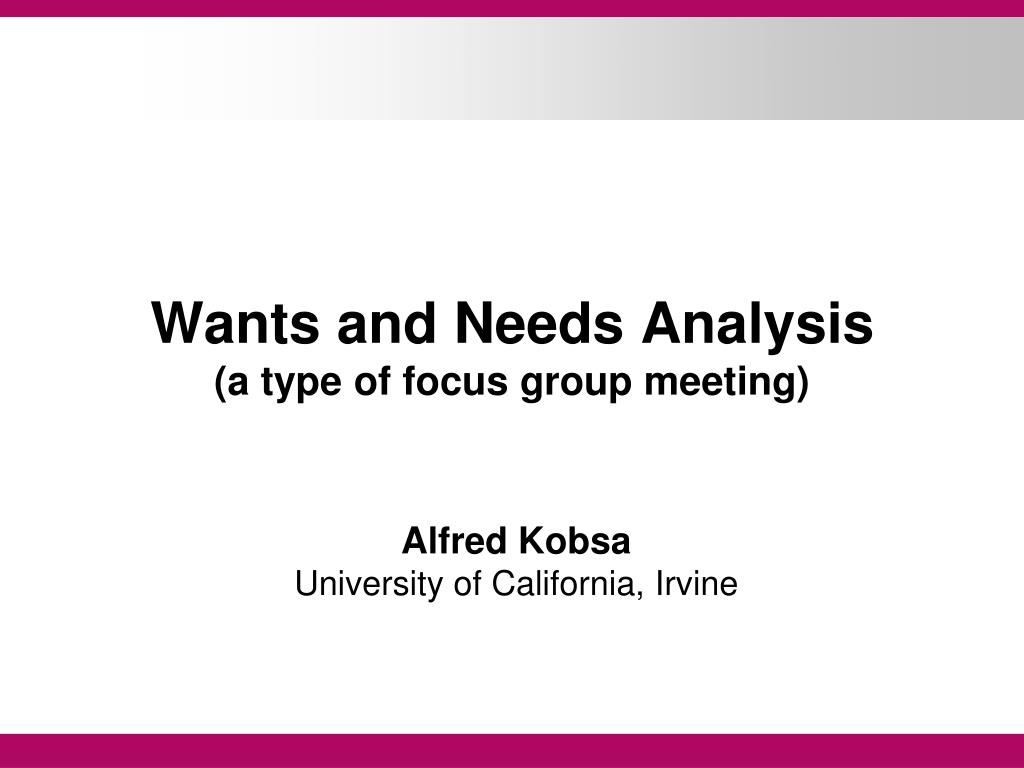 Wants and Needs Analysis
(a type of focus group meeting)

Alfred Kobsa
University of California, Irvine